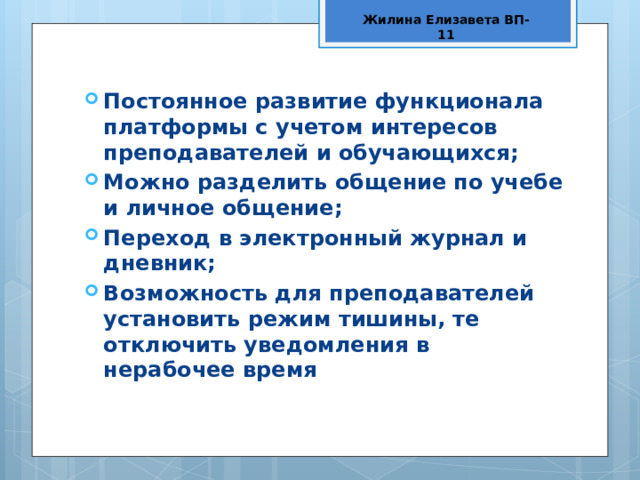 Жилина Елизавета ВП-11

Постоянное развитие функционала платформы с учетом интересов преподавателей и обучающихся;

Можно разделить общение по учебе и личное общение;

Переход в электронный журнал и дневник;

Возможность для преподавателей установить режим тишины, те отключить уведомления в нерабочее время